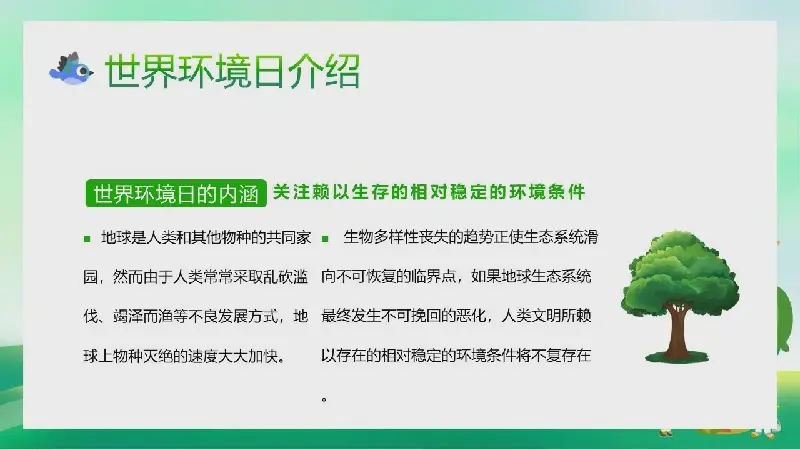 世界环境日介绍

世界环境日的内涵 关注赖以生存的相对稳定的环境条件

■ 地球是人类和其他物种的共同家园，然而由于人类常常采取乱砍滥伐、竭泽而渔等不良发展方式，地球上物种灭绝的速度大大加快。

■ 生物多样性丧失的趋势正使生态系统滑向不可恢复的临界点，如果地球生态系统最终发生不可挽回的恶化，人类文明所赖以存在的相对稳定的环境条件将不复存在。